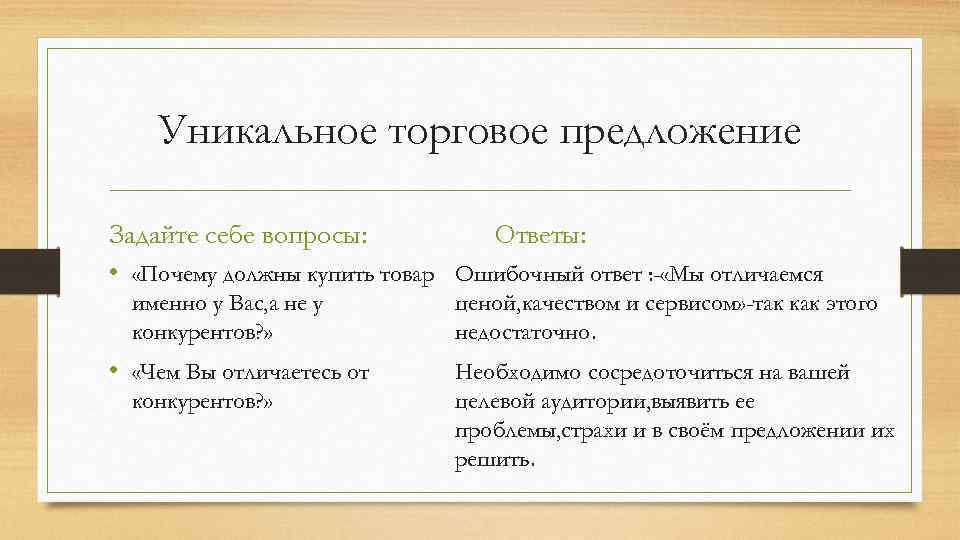 Уникальное торговое предложение

Задайте себе вопросы:

• «Почему должны купить товар именно у Вас,а не у конкурентов?»

• «Чем Вы отличаетесь от конкурентов?»

Ответы:

Ошибочный ответ :-«Мы отличаемся ценой,качеством и сервисом»-так как этого недостаточно.

Необходимо сосредоточиться на вашей целевой аудитории,выявить ее проблемы,страхи и в своём предложении их решить.